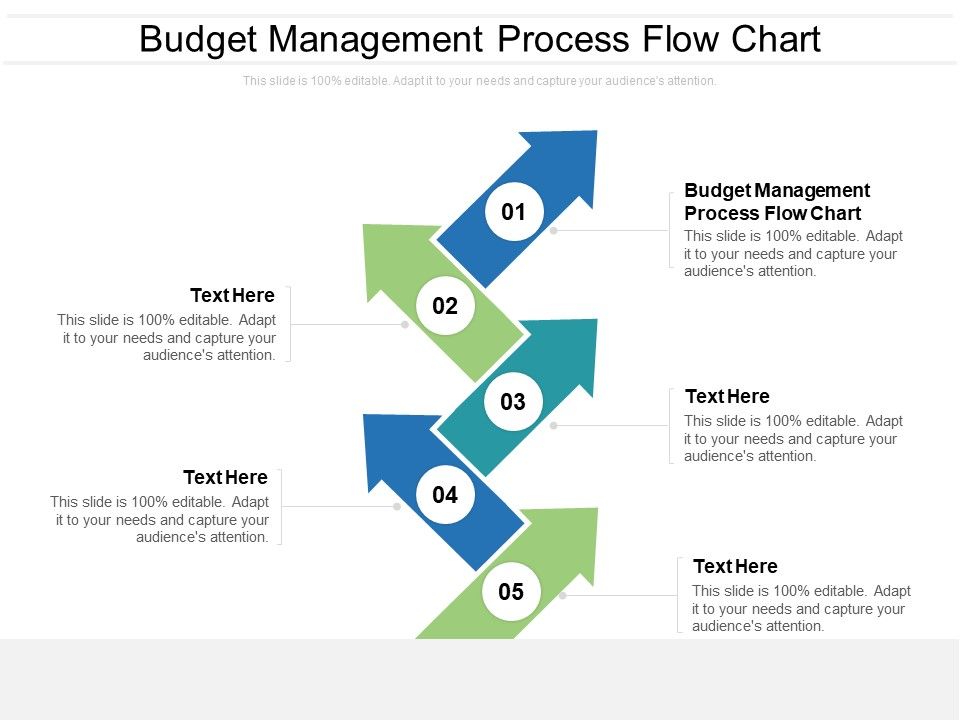 Budget Management Process Flow Chart

This slide is 100% editable. Adapt it to your needs and capture your audience's attention.

01

Budget Management Process Flow Chart
This slide is 100% editable. Adapt it to your needs and capture your audience's attention.

02

Text Here
This slide is 100% editable. Adapt it to your needs and capture your audience's attention.

03

Text Here
This slide is 100% editable. Adapt it to your needs and capture your audience's attention.

04

Text Here
This slide is 100% editable. Adapt it to your needs and capture your audience's attention.

05

Text Here
This slide is 100% editable. Adapt it to your needs and capture your audience's attention.